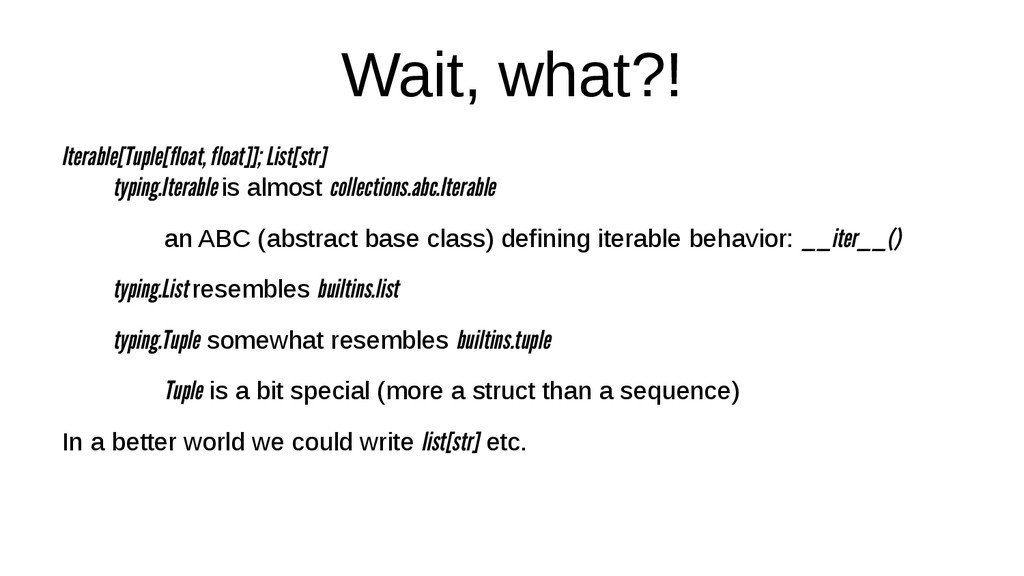 Wait, what?!

Iterable[Tuple[float, float]]; List[str]

typing.Iterable is almost collections.abc.Iterable

an ABC (abstract base class) defining iterable behavior: __iter__()

typing.List resembles builtins.list

typing.Tuple somewhat resembles builtins.tuple

Tuple is a bit special (more a struct than a sequence)

In a better world we could write list[str] etc.